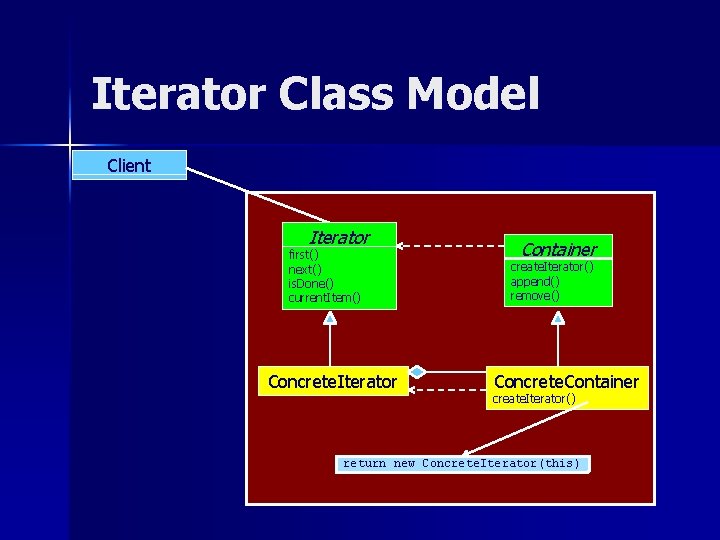 Iterator Class Model

Client

Iterator
first()
next()
isDone()
currentItem()

Container
createIterator()
append()
remove()

ConcreteIterator

ConcreteContainer
createIterator()

return new ConcreteIterator(this)